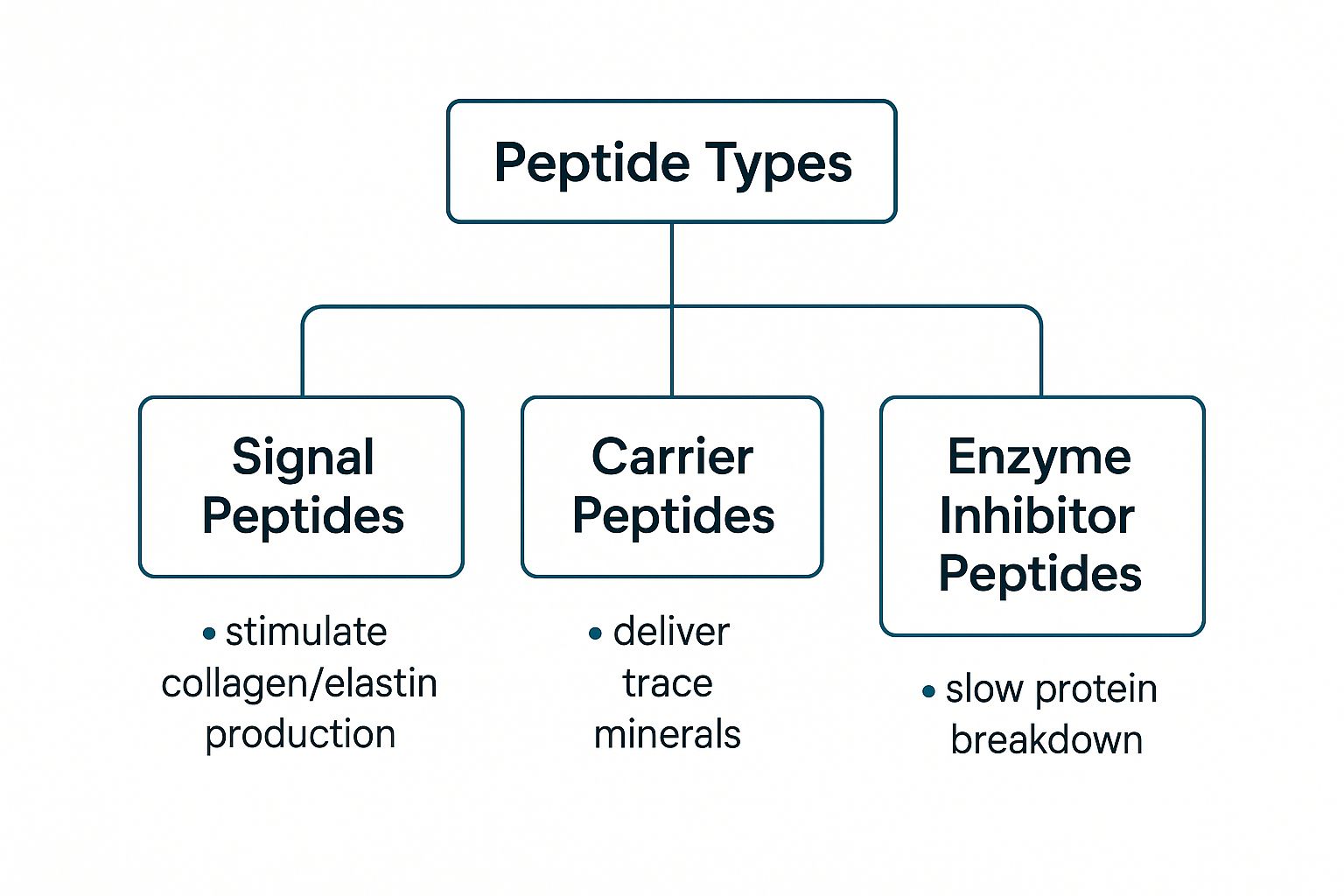 Peptide Types

Signal Peptides

• stimulate collagen/elastin production

Carrier Peptides

• deliver trace minerals

Enzyme Inhibitor Peptides

• slow protein breakdown